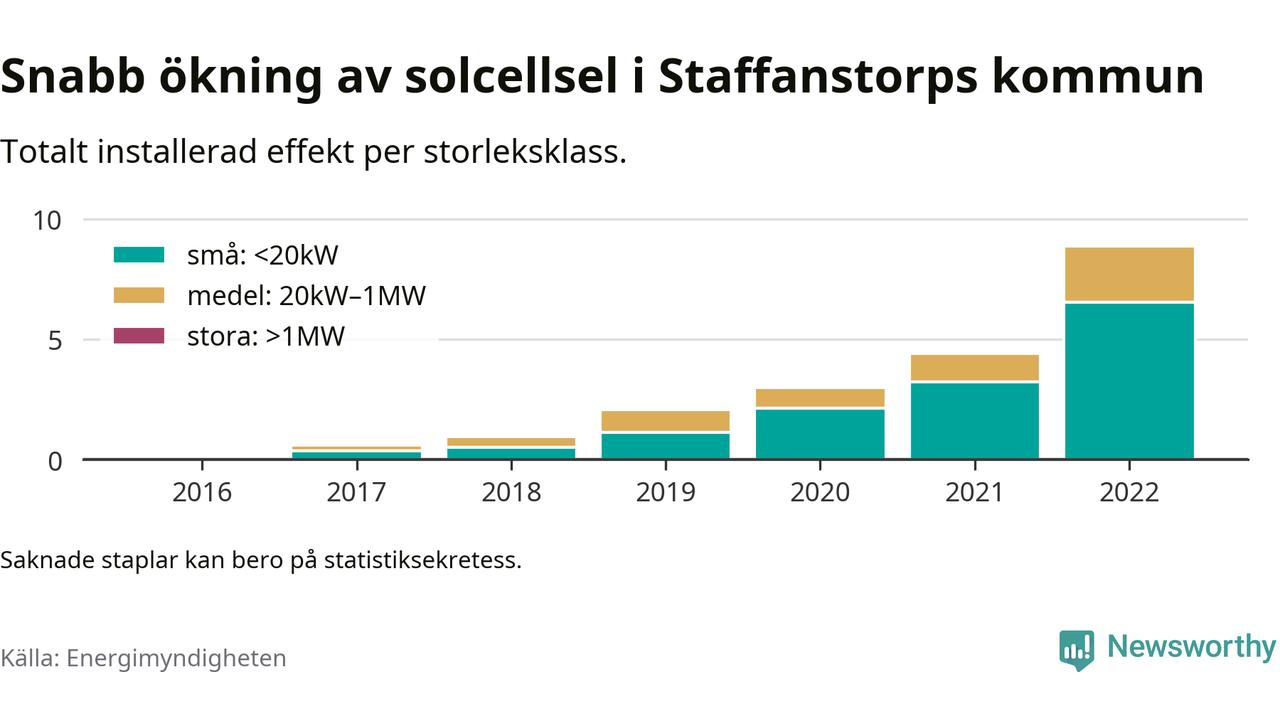 Snabb ökning av solcellsel i Staffanstorps kommun

Totalt installerad effekt per storleksklass.

10
5
0

små: <20kW
medel: 20kW–1MW
stora: >1MW

2016
2017
2018
2019
2020
2021
2022

Saknade staplar kan bero på statistiksekretess.

Källa: Energimyndigheten

Newsworthy